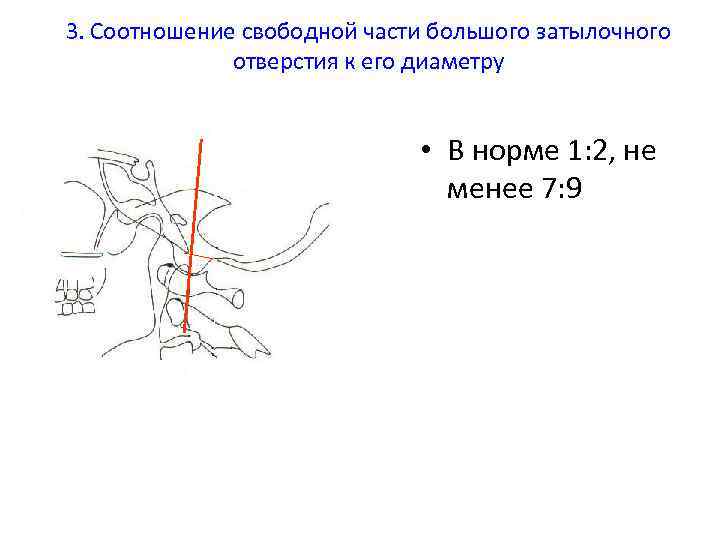 3. Соотношение свободной части большого затылочного отверстия к его диаметру

• В норме 1:2, не менее 7:9